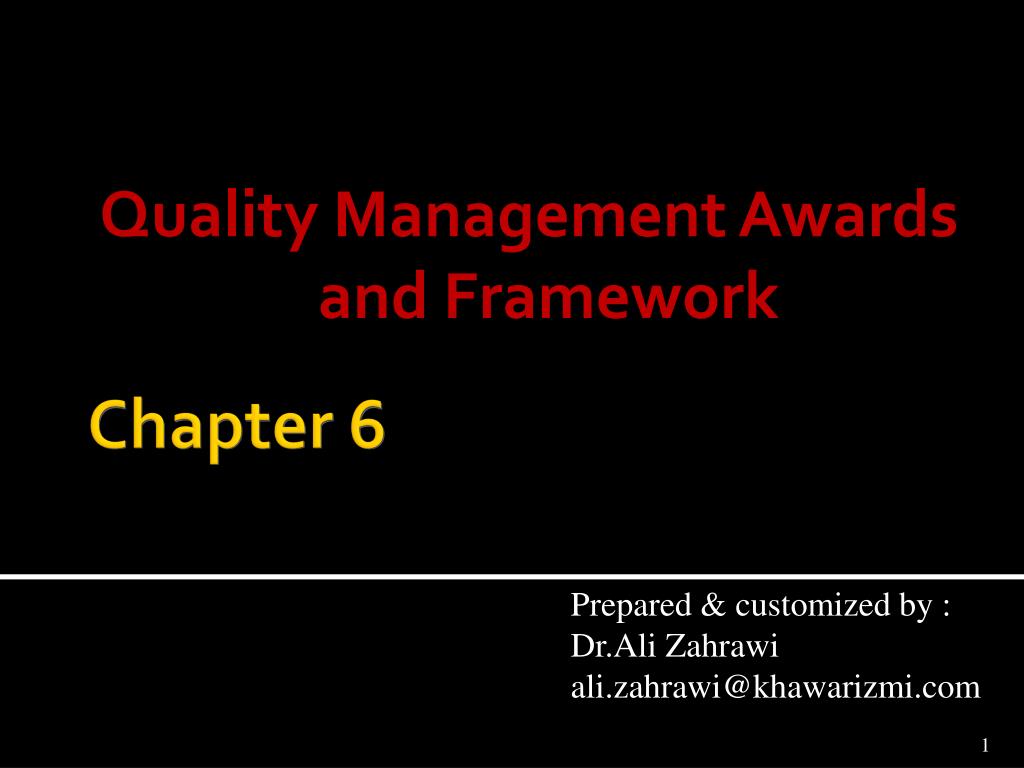 Quality Management Awards and Framework

Chapter 6

Prepared & customized by :
Dr.Ali Zahrawi
ali.zahrawi@khawarizmi.com

1